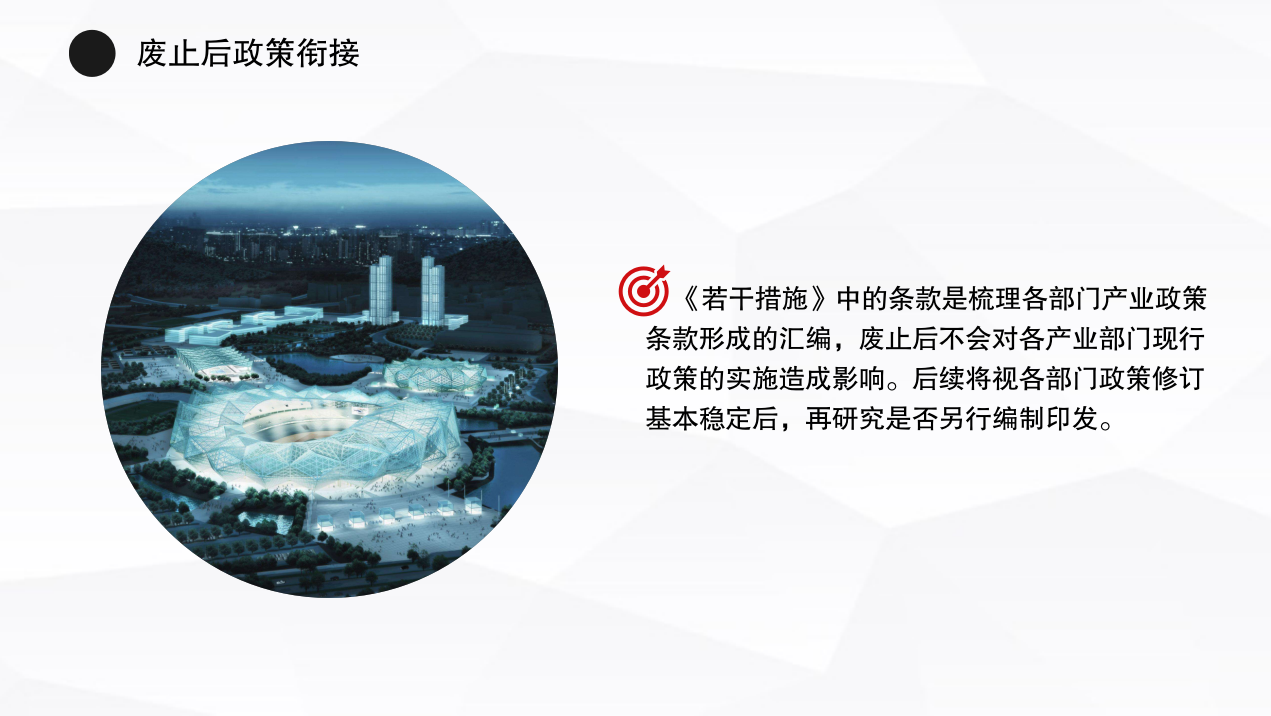 废止后政策衔接

《若干措施》中的条款是梳理各部门产业政策条款形成的汇编，废止后不会对各产业部门现行政策的实施造成影响。后续将视各部门政策修订基本稳定后，再研究是否另行编制印发。